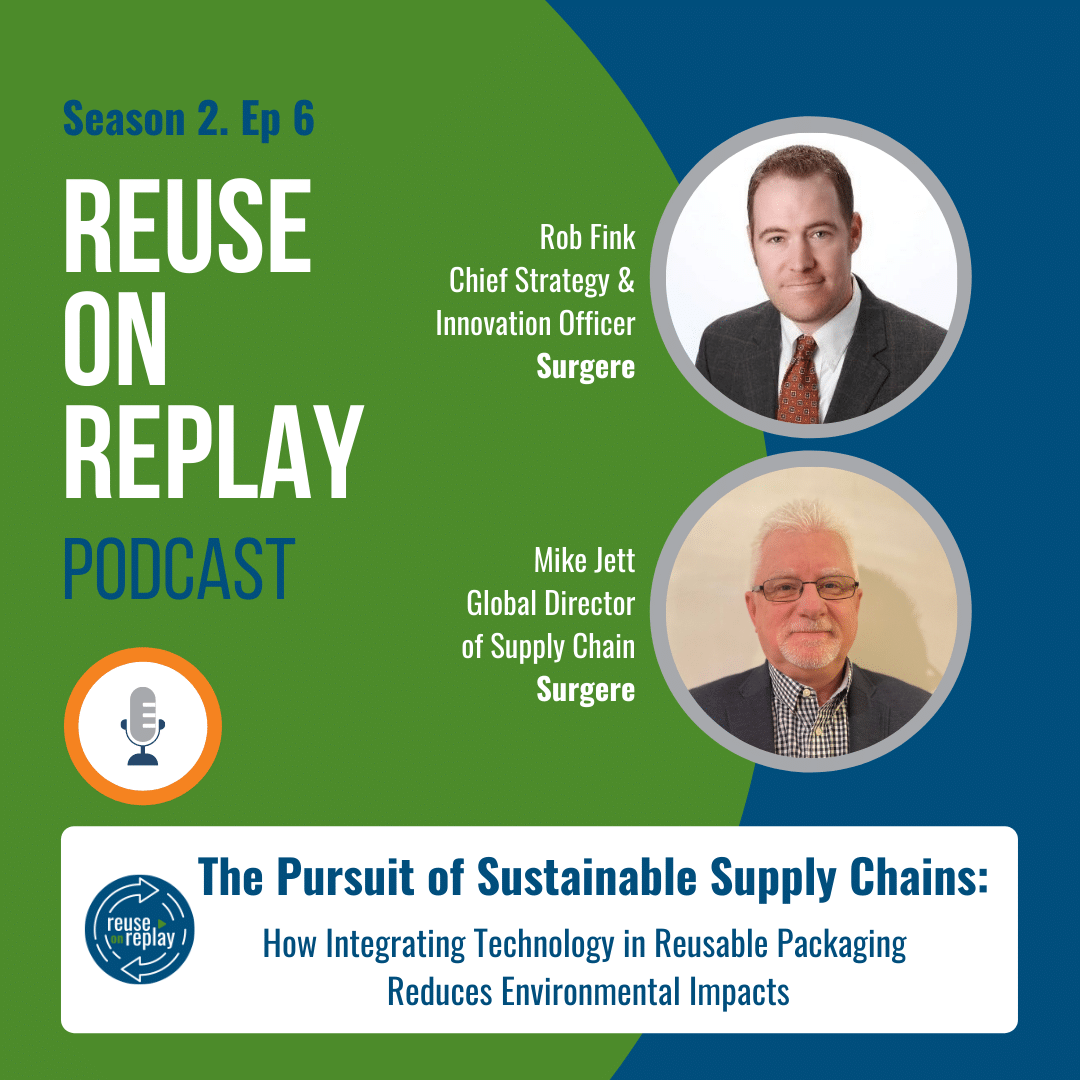 Season 2. Ep 6

REUSE ON REPLAY

PODCAST

Rob Fink
Chief Strategy & Innovation Officer
Surgere

Mike Jett
Global Director of Supply Chain
Surgere

reuse on replay

The Pursuit of Sustainable Supply Chains:

How Integrating Technology in Reusable Packaging Reduces Environmental Impacts